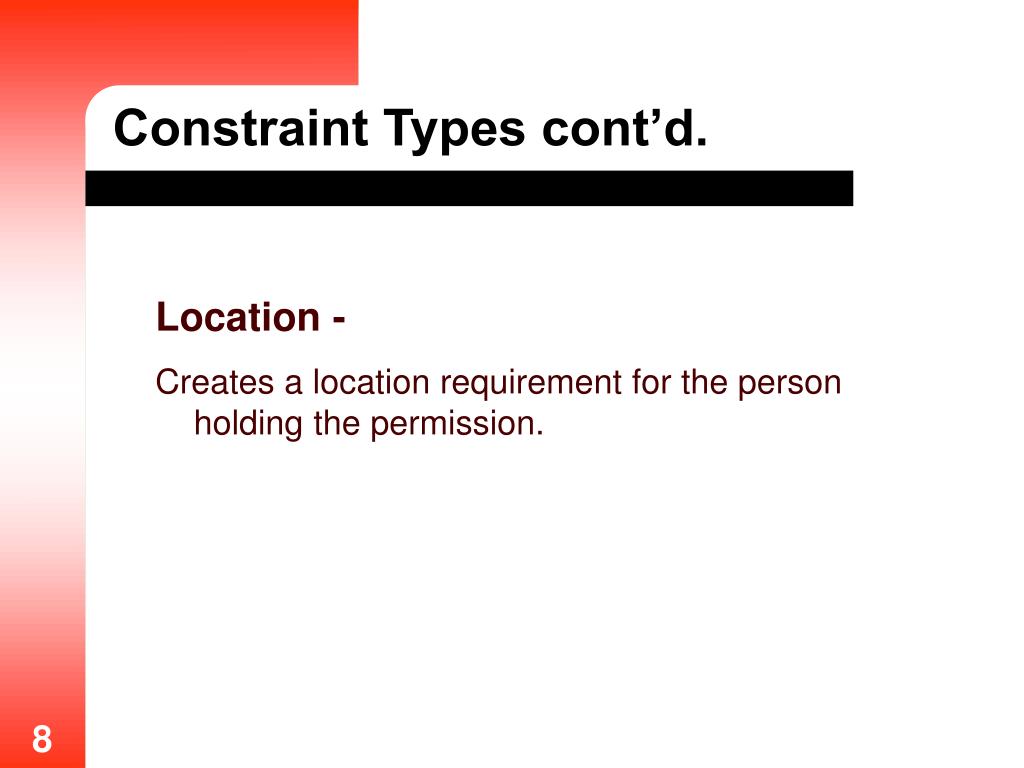 Constraint Types cont’d.

Location -

Creates a location requirement for the person holding the permission.

8